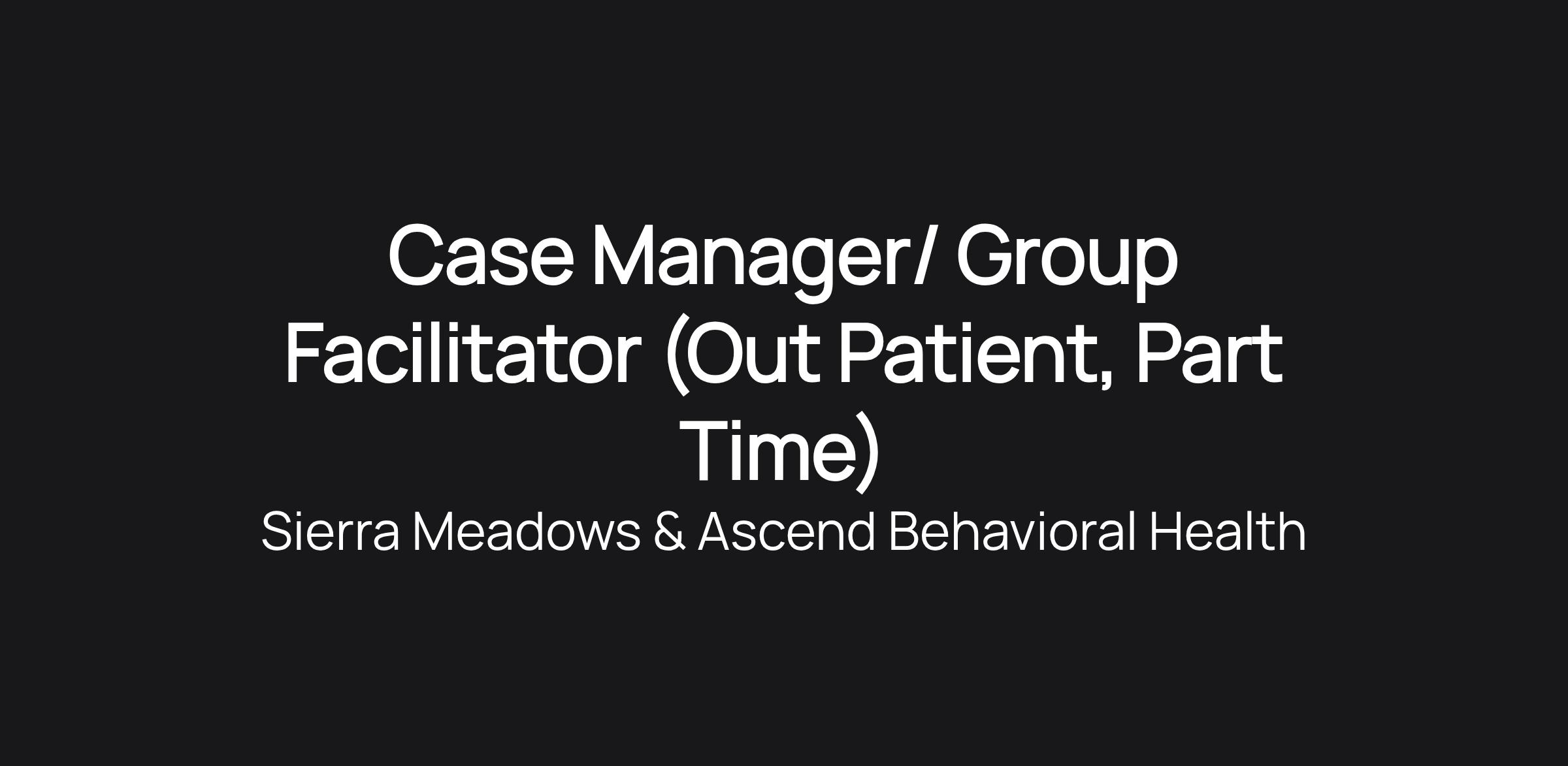 Case Manager/ Group Facilitator (Out Patient, Part Time)

Sierra Meadows & Ascend Behavioral Health